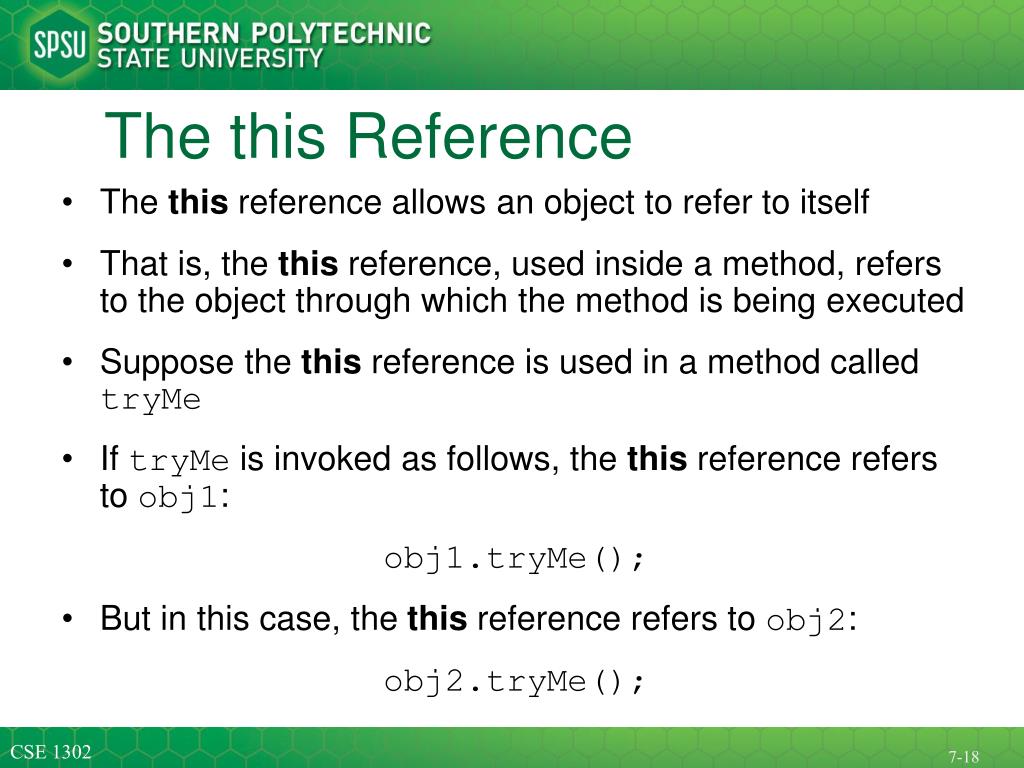 SPSU SOUTHERN POLYTECHNIC STATE UNIVERSITY

The this Reference

• The this reference allows an object to refer to itself

• That is, the this reference, used inside a method, refers to the object through which the method is being executed

• Suppose the this reference is used in a method called tryMe

• If tryMe is invoked as follows, the this reference refers to obj1:

obj1.tryMe();

• But in this case, the this reference refers to obj2:

obj2.tryMe();

CSE 1302

7-18